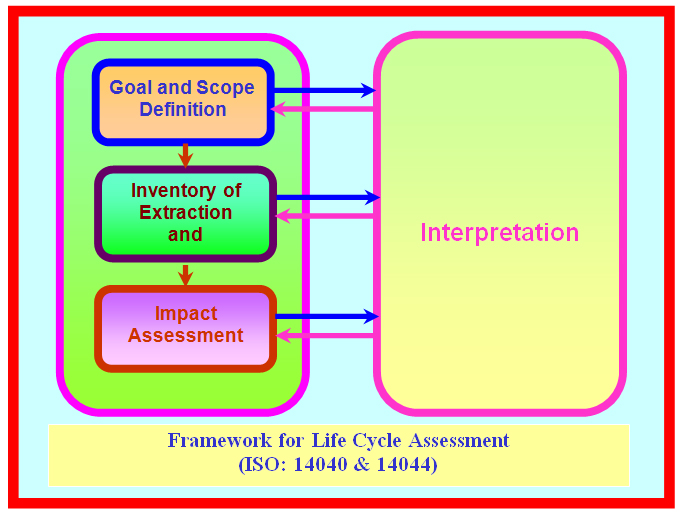 Goal and Scope Definition

Inventory of Extraction and

Impact Assessment

Interpretation

Framework for Life Cycle Assessment
(ISO: 14040 & 14044)